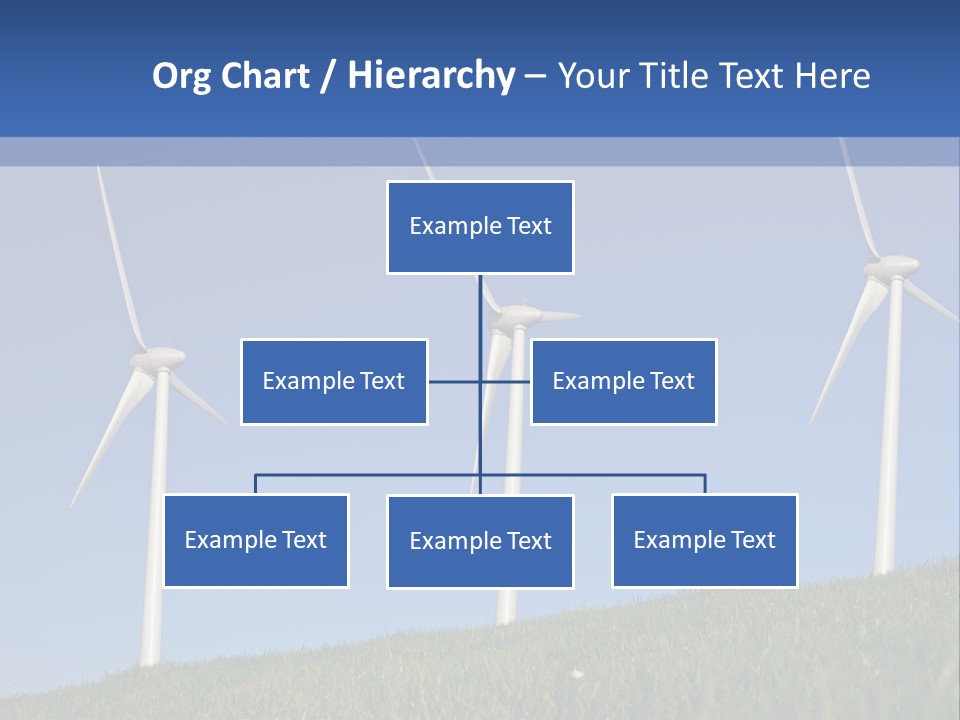 Org Chart / Hierarchy – Your Title Text Here

Example Text

Example Text

Example Text

Example Text

Example Text

Example Text